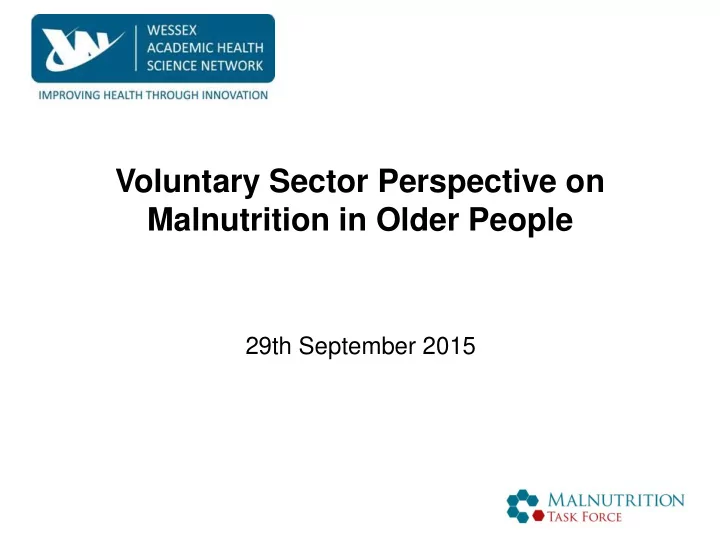 WESSEX
ACADEMIC HEALTH
SCIENCE NETWORK

IMPROVING HEALTH THROUGH INNOVATION

Voluntary Sector Perspective on Malnutrition in Older People

29th September 2015

MALNUTRITION
TASK FORCE